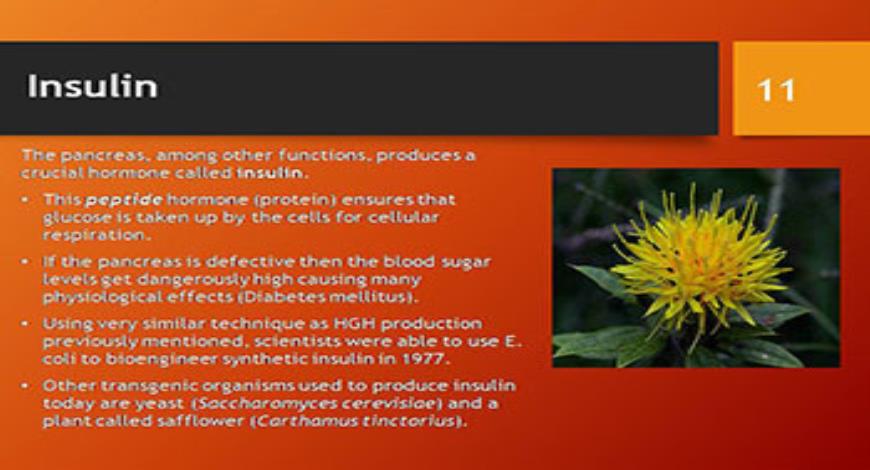 Insulin

11

The pancreas, among other functions, produces a crucial hormone called insulin.

• This peptide hormone (protein) ensures that glucose is taken up by the cells for cellular respiration.

• If the pancreas is defective then the blood sugar levels get dangerously high causing many physiological effects (Diabetes mellitus).

• Using very similar technique as HGH production previously mentioned, scientists were able to use E. coli to bioengineer synthetic insulin in 1977.

• Other transgenic organisms used to produce insulin today are yeast (Saccharomyces cerevisiae) and a plant called safflower (Carthamus tinctorius).